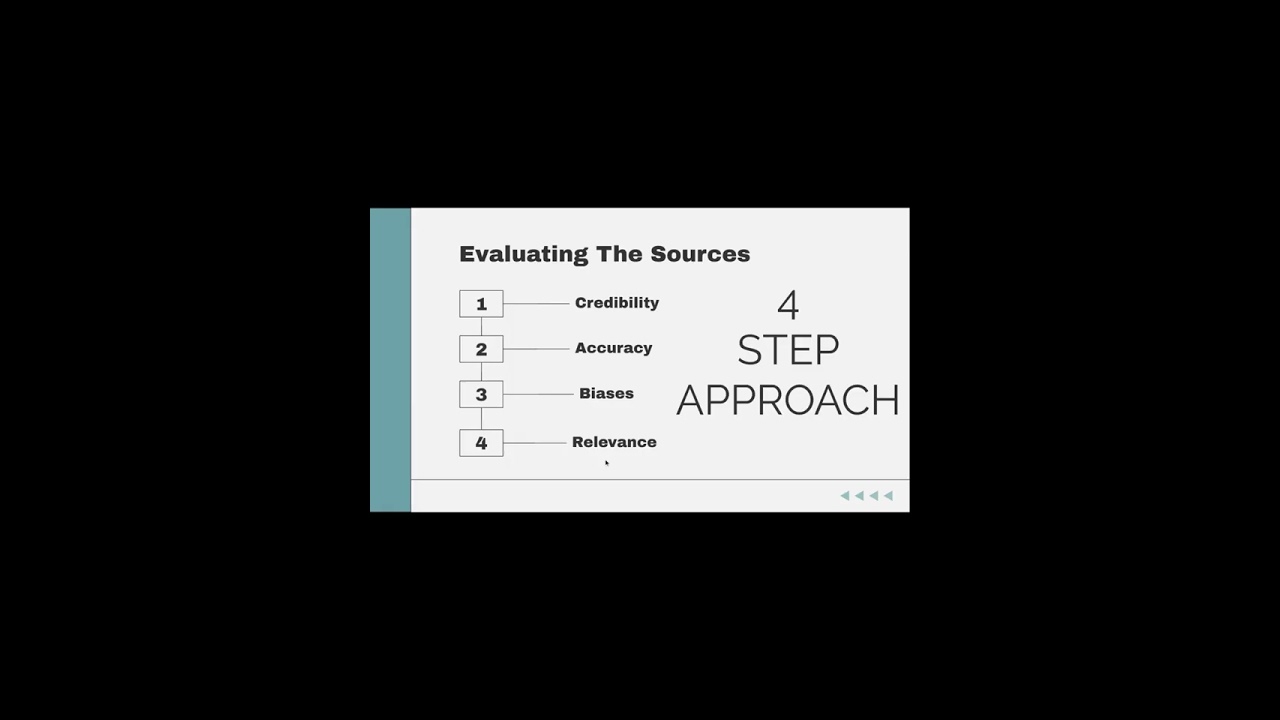 Evaluating The Sources

1 Credibility

2 Accuracy

3 Biases

4 Relevance

4
STEP
APPROACH